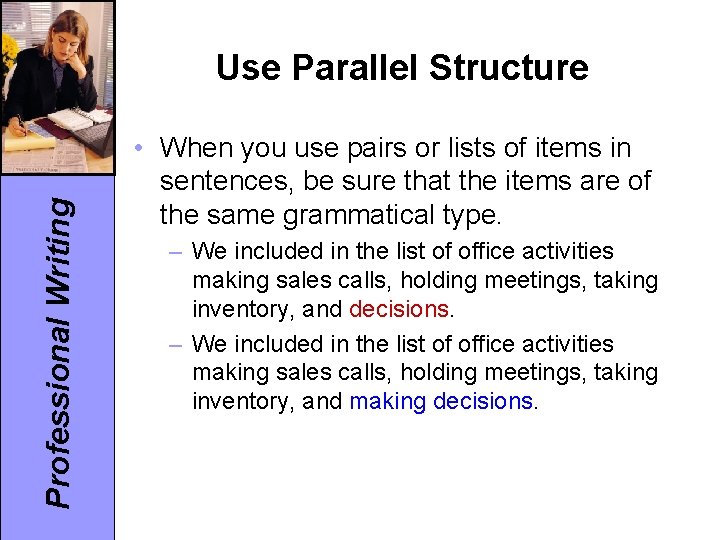 Professional Writing

Use Parallel Structure

• When you use pairs or lists of items in sentences, be sure that the items are of the same grammatical type.

– We included in the list of office activities making sales calls, holding meetings, taking inventory, and decisions.

– We included in the list of office activities making sales calls, holding meetings, taking inventory, and making decisions.